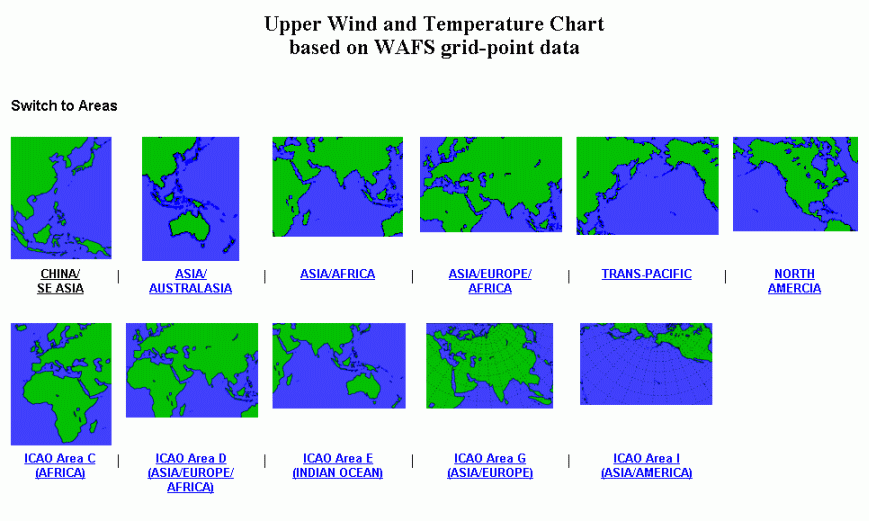 Upper Wind and Temperature Chart
based on WAFS grid-point data

Switch to Areas

CHINA/ SE ASIA | ASIA/ AUSTRALASIA | ASIA/AFRICA | ASIA/EUROPE/ AFRICA | TRANS-PACIFIC | NORTH AMERCIA

ICAO Area C (AFRICA) | ICAO Area D (ASIA/EUROPE/ AFRICA) | ICAO Area E (INDIAN OCEAN) | ICAO Area G (ASIA/EUROPE) | ICAO Area I (ASIA/AMERICA)